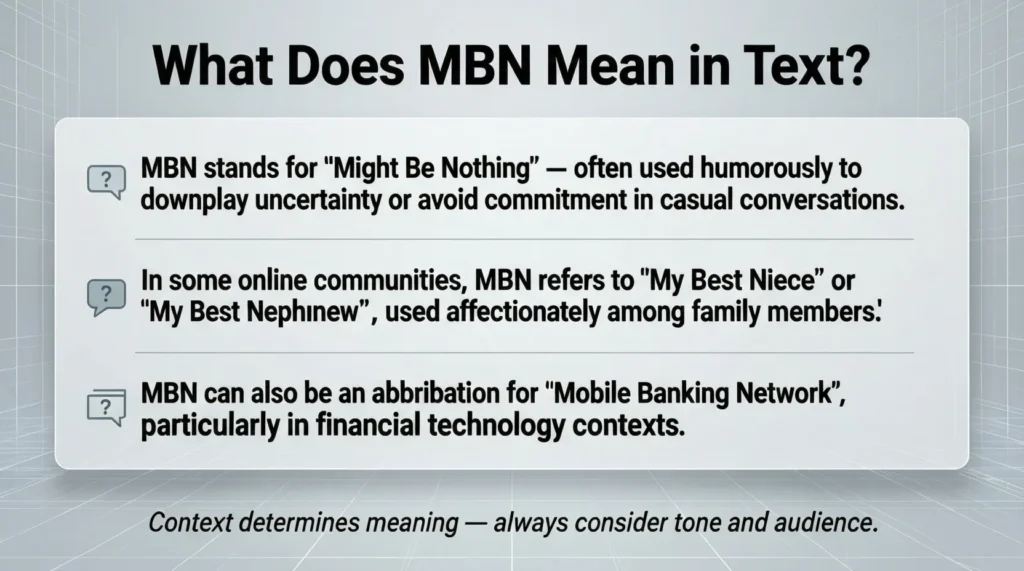 What Does MBN Mean in Text?

? MBN stands for "Might Be Nothing" — often used humorously to downplay uncertainty or avoid commitment in casual conversations.

? In some online communities, MBN refers to "My Best Niece" or "My Best Nephınew", used affectionately among family members.'

? MBN can also be an abbribation for "Mobile Banking Network", particularly in financial technology contexts.

Context determines meaning — always consider tone and audience.